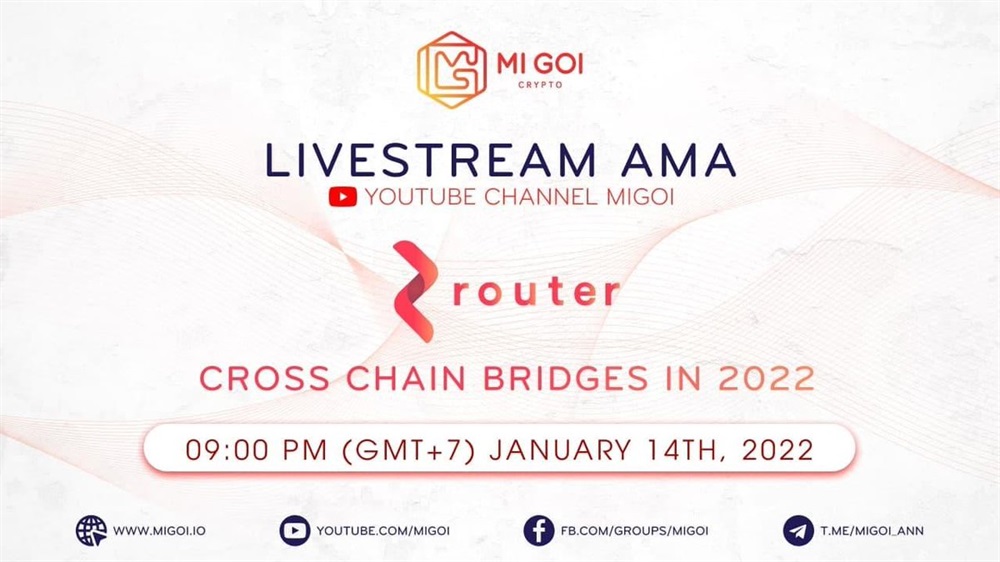 MI GOI
CRYPTO

LIVESTREAM AMA
YOUTUBE CHANNEL MIGOI

router

CROSS CHAIN BRIDGES IN 2022

09:00 PM (GMT+7) JANUARY 14TH, 2022

WWW.MIGOI.IO
YOUTUBE.COM/MIGOI
FB.COM/GROUPS/MIGOI
T.ME/MIGOI_ANN